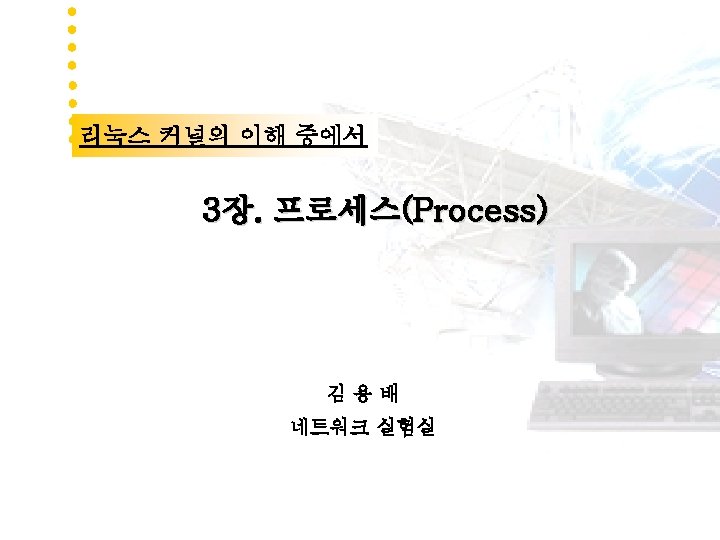 리눅스 커널의 이해 중에서

3장. 프로세스(Process)

김 용 배

네트워크 실험실